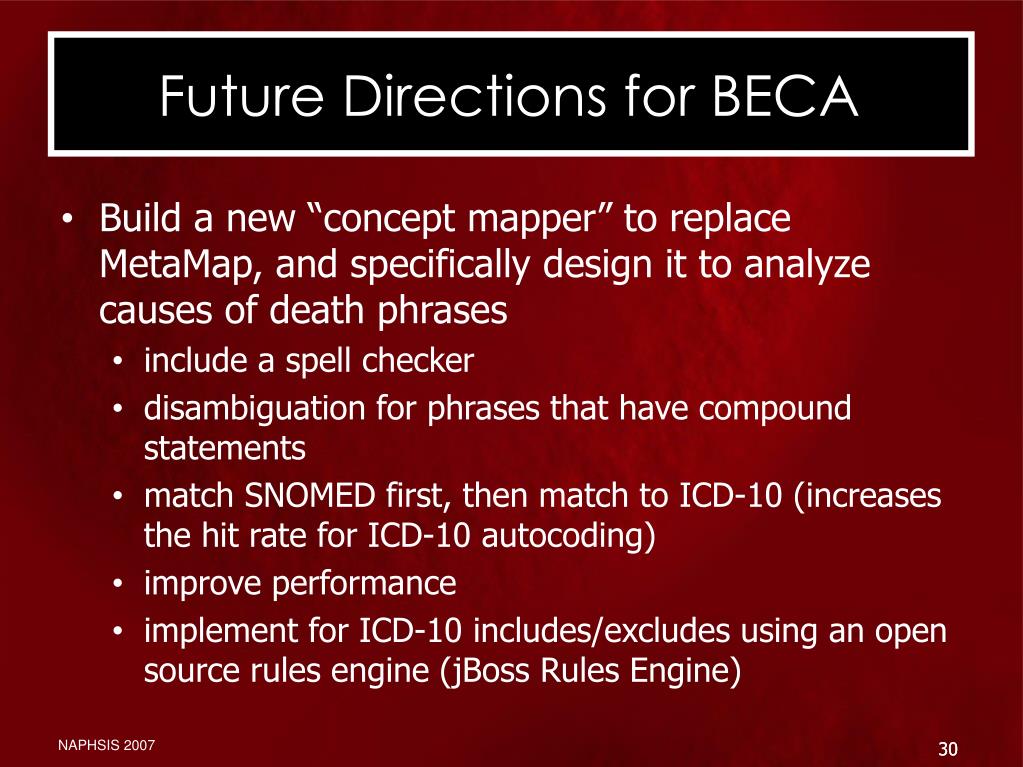 Future Directions for BECA

• Build a new “concept mapper” to replace MetaMap, and specifically design it to analyze causes of death phrases
  • include a spell checker
  • disambiguation for phrases that have compound statements
  • match SNOMED first, then match to ICD-10 (increases the hit rate for ICD-10 autocoding)
  • improve performance
  • implement for ICD-10 includes/excludes using an open source rules engine (jBoss Rules Engine)

NAPHSIS 2007

30